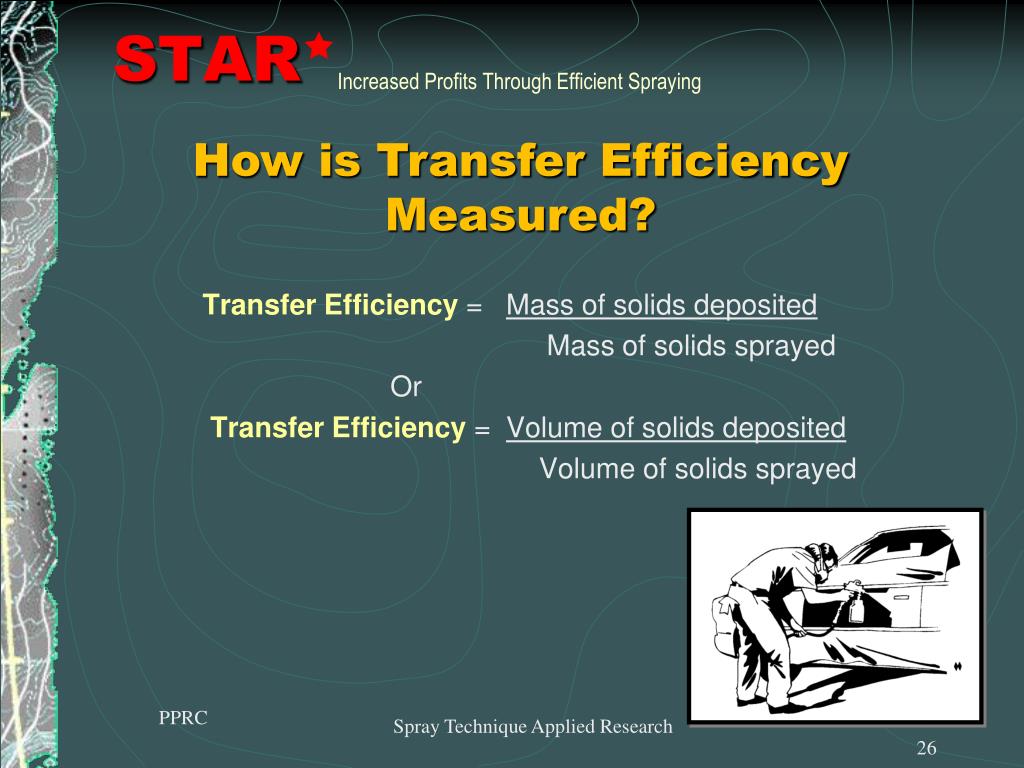 STAR★ Increased Profits Through Efficient Spraying

How is Transfer Efficiency Measured?

Transfer Efficiency = $\frac{\text{Mass of solids deposited}}{\text{Mass of solids sprayed}}$

Or

Transfer Efficiency = $\frac{\text{Volume of solids deposited}}{\text{Volume of solids sprayed}}$

PPRC

Spray Technique Applied Research

26